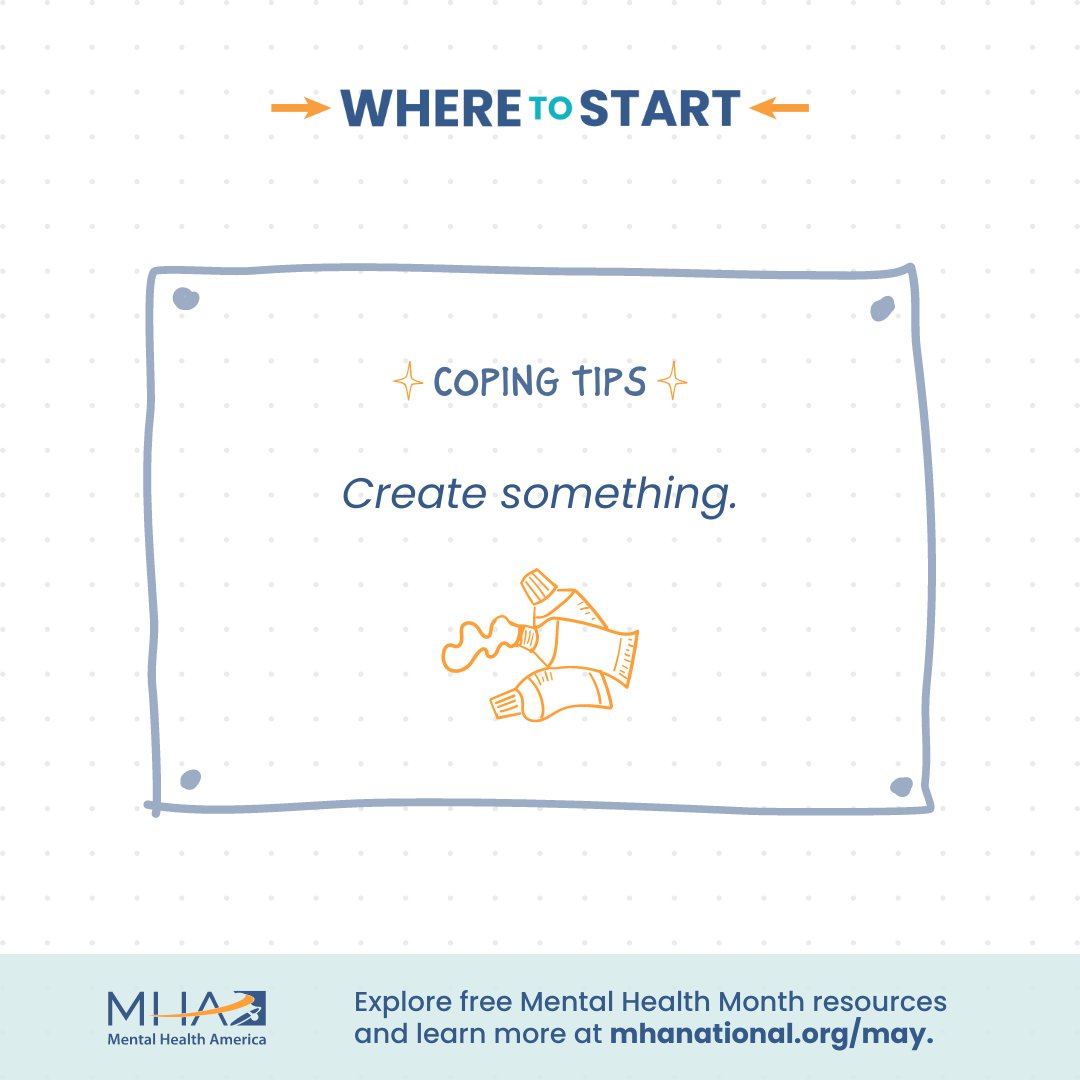 WHERE TO START

COPING TIPS

Create something.

MHA
Mental Health America

Explore free Mental Health Month resources and learn more at mhanational.org/may.